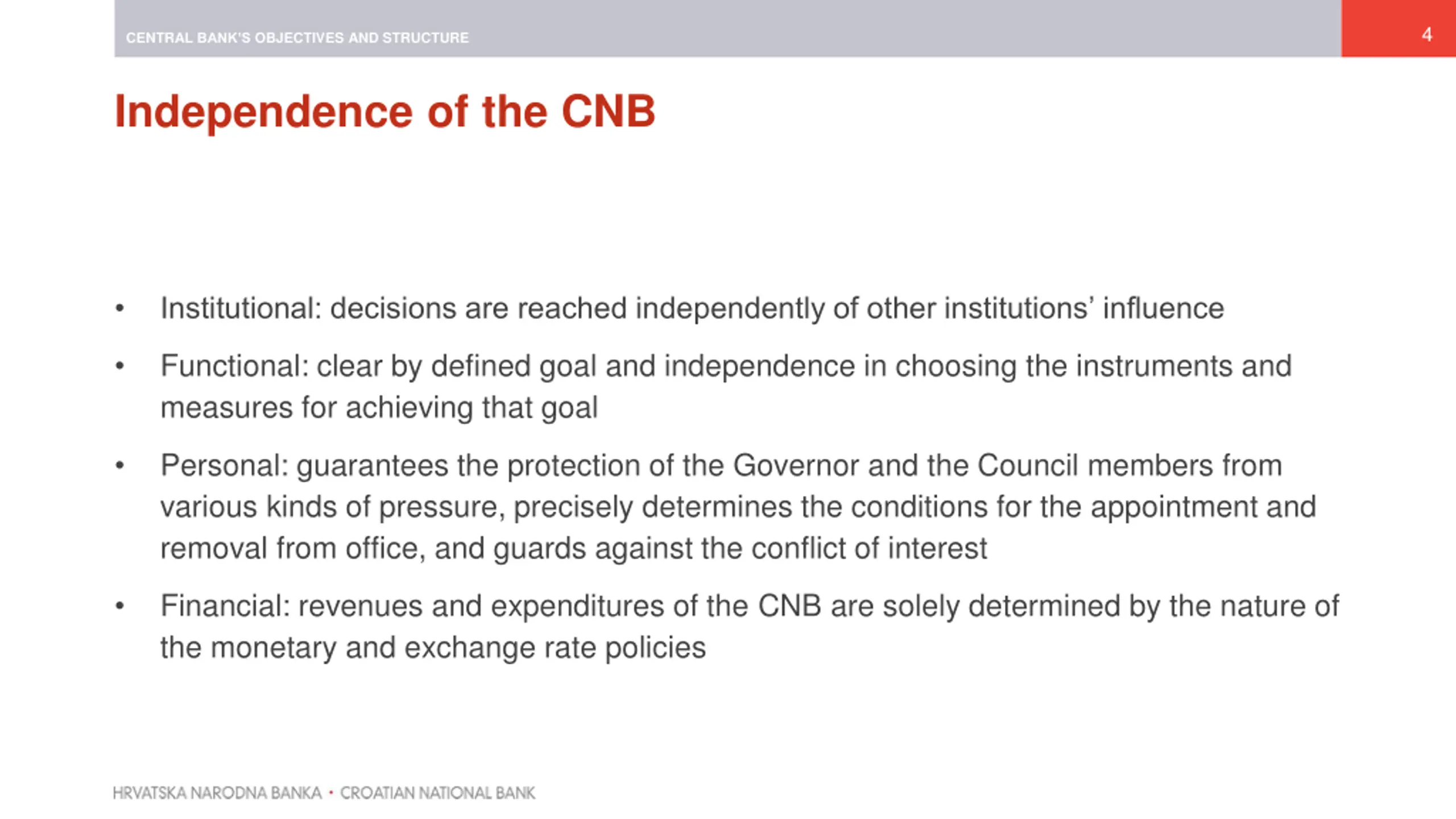 CENTRAL BANK'S OBJECTIVES AND STRUCTURE

4

Independence of the CNB

• Institutional: decisions are reached independently of other institutions' influence

• Functional: clear by defined goal and independence in choosing the instruments and measures for achieving that goal

• Personal: guarantees the protection of the Governor and the Council members from various kinds of pressure, precisely determines the conditions for the appointment and removal from office, and guards against the conflict of interest

• Financial: revenues and expenditures of the CNB are solely determined by the nature of the monetary and exchange rate policies

HRVATSKA NARODNA BANKA • CROATIAN NATIONAL BANK